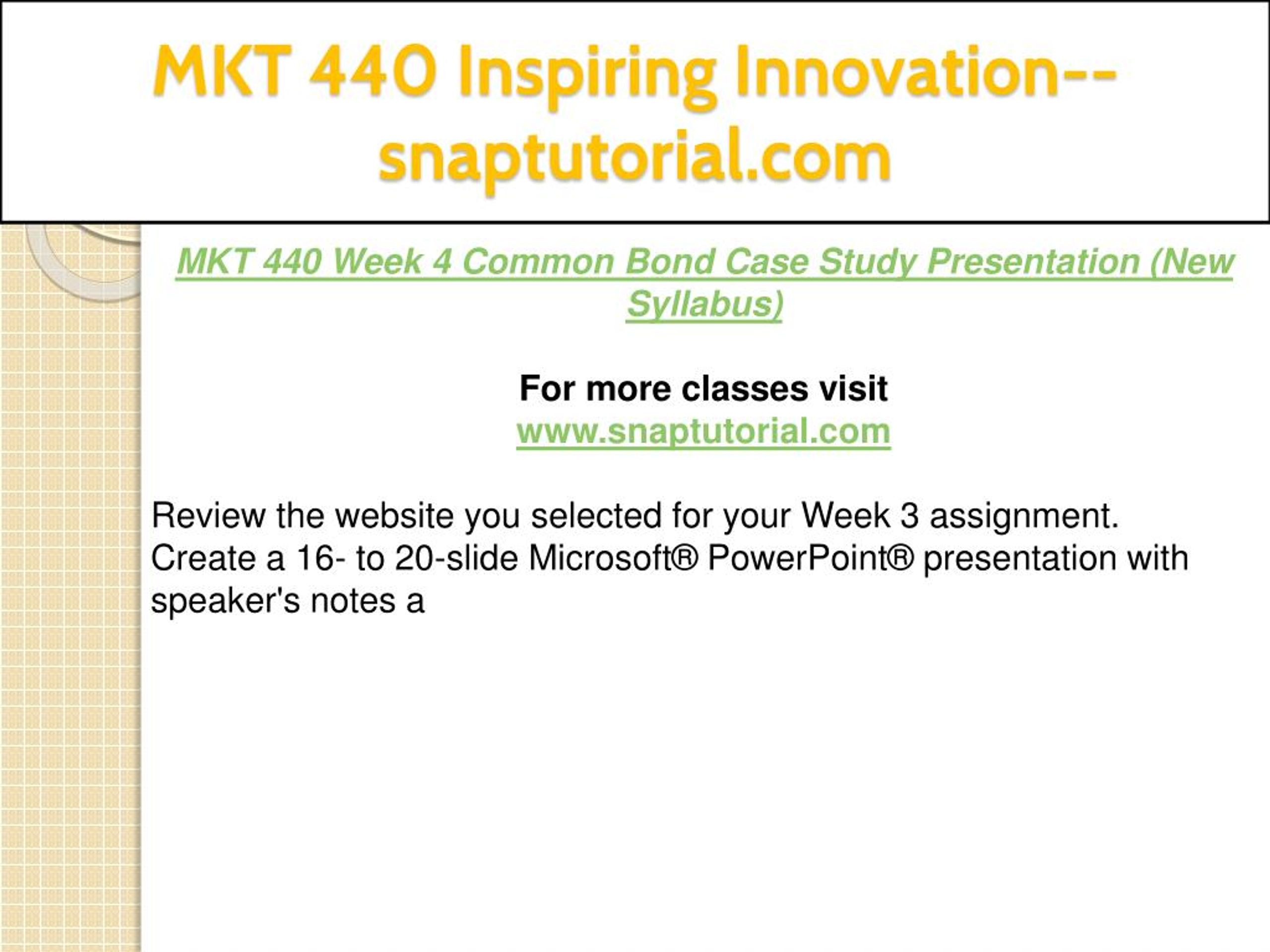 MKT 440 Inspiring Innovation--snaptutorial.com

MKT 440 Week 4 Common Bond Case Study Presentation (New Syllabus)

For more classes visit
www.snaptutorial.com

Review the website you selected for your Week 3 assignment. Create a 16- to 20-slide Microsoft® PowerPoint® presentation with speaker's notes a